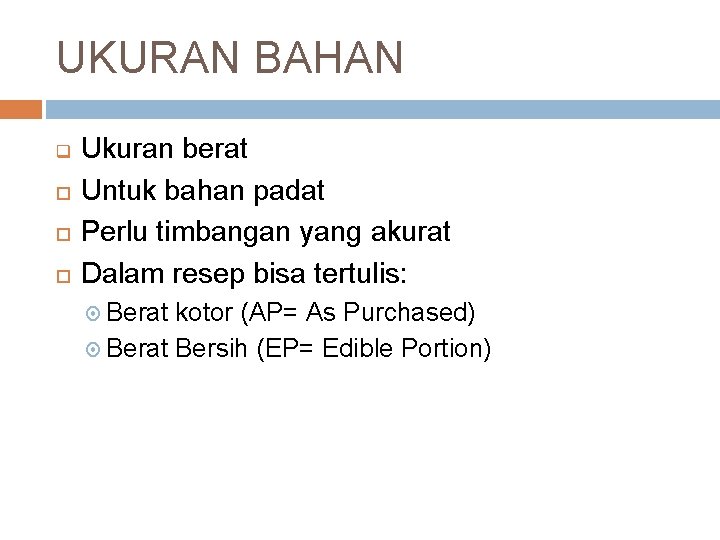 UKURAN BAHAN

Ukuran berat
Untuk bahan padat
Perlu timbangan yang akurat
Dalam resep bisa tertulis:
Berat kotor (AP= As Purchased)
Berat Bersih (EP= Edible Portion)